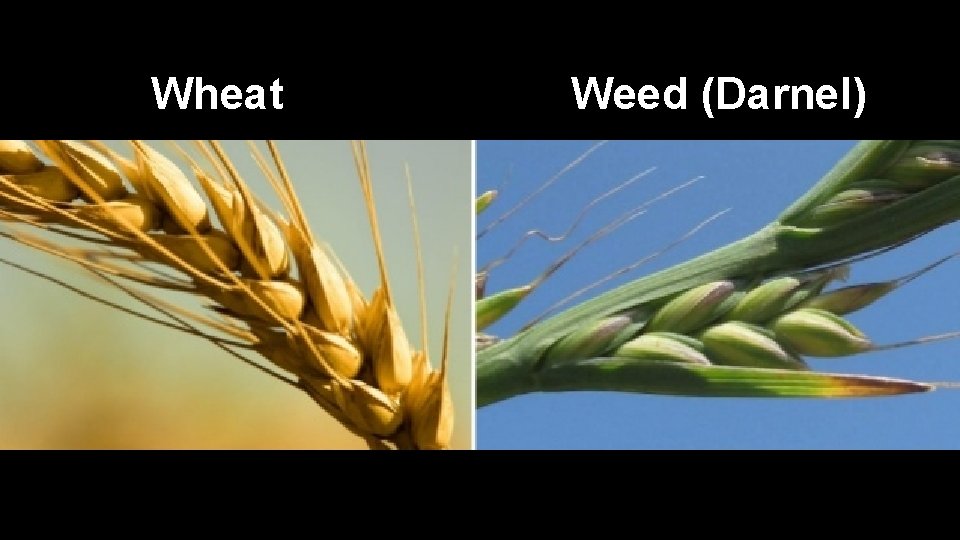 Wheat

Weed (Darnel)